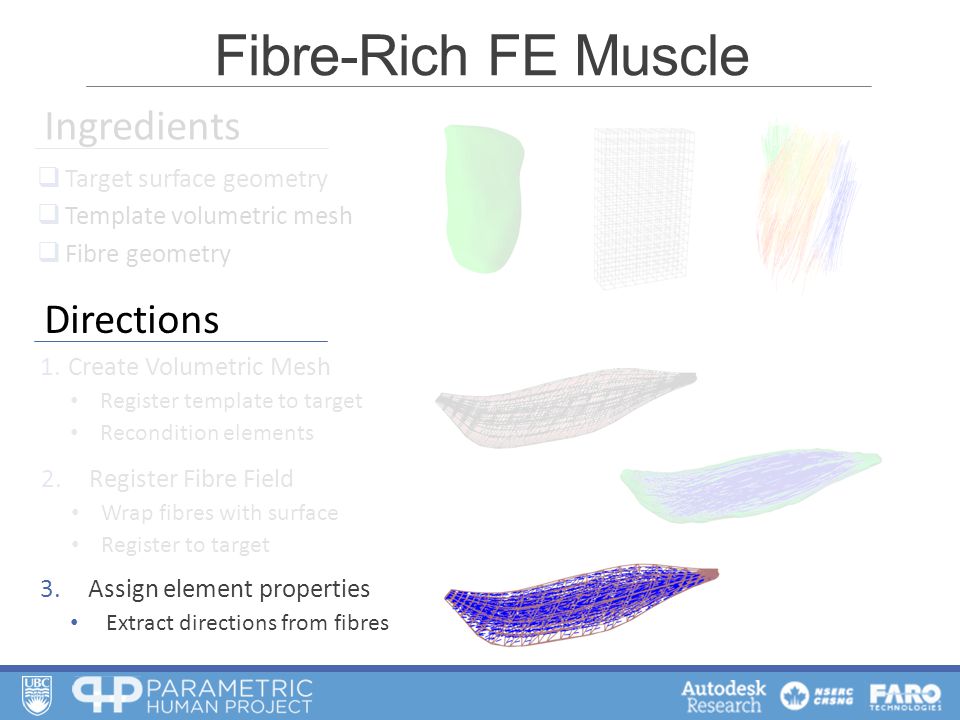 Fibre-Rich FE Muscle

Ingredients

❑ Target surface geometry
❑ Template volumetric mesh
❑ Fibre geometry

Directions

1. Create Volumetric Mesh
• Register template to target
• Recondition elements

2. Register Fibre Field
• Wrap fibres with surface
• Register to target

3. Assign element properties
• Extract directions from fibres

UBC PARAMETRIC HUMAN PROJECT Autodesk Research NSERC CRSNG FARO TECHNOLOGIES